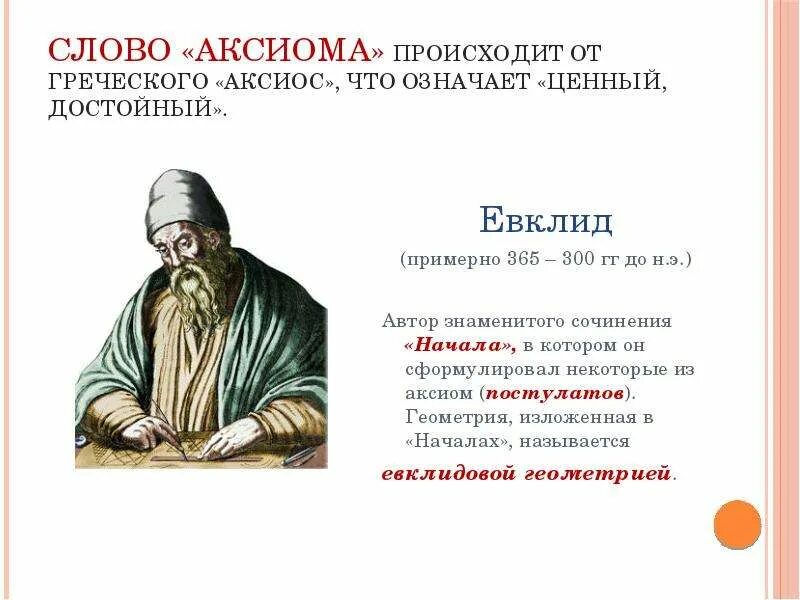 СЛОВО «АКСИОМА» ПРОИСХОДИТ ОТ ГРЕЧЕСКОГО «АКСИОС», ЧТО ОЗНАЧАЕТ «ЦЕННЫЙ, ДОСТОЙНЫЙ».

Евклид

(примерно 365 – 300 гг до н.э.)

Автор знаменитого сочинения «Начала», в котором он сформулировал некоторые из аксиом (постулатов). Геометрия, изложенная в «Началах», называется евклидовой геометрией.